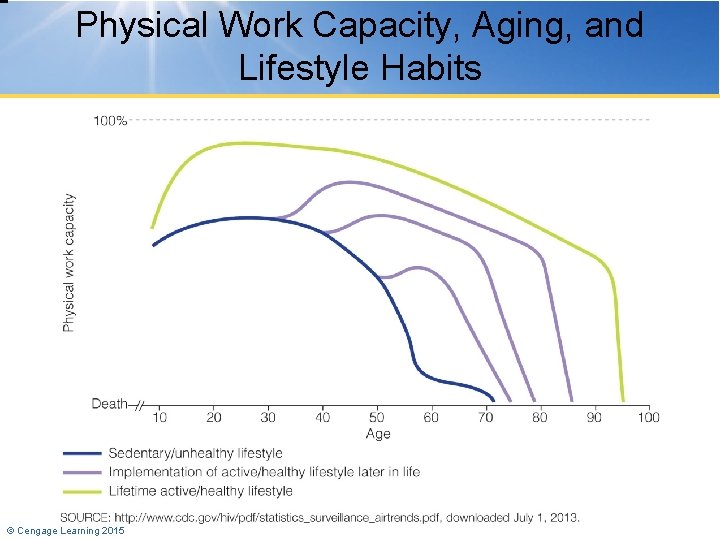 Physical Work Capacity, Aging, and Lifestyle Habits

100%

Physical work capacity

Death

10
20
30
40
50
60
70
80
90
100

Age

Sedentary/unhealthy lifestyle
Implementation of active/healthy lifestyle later in life
Lifetime active/healthy lifestyle

SOURCE: http://www.cdc.gov/hiv/pdf/statistics_surveillance_airtrends.pdf, downloaded July 1, 2013.

© Cengage Learning 2015